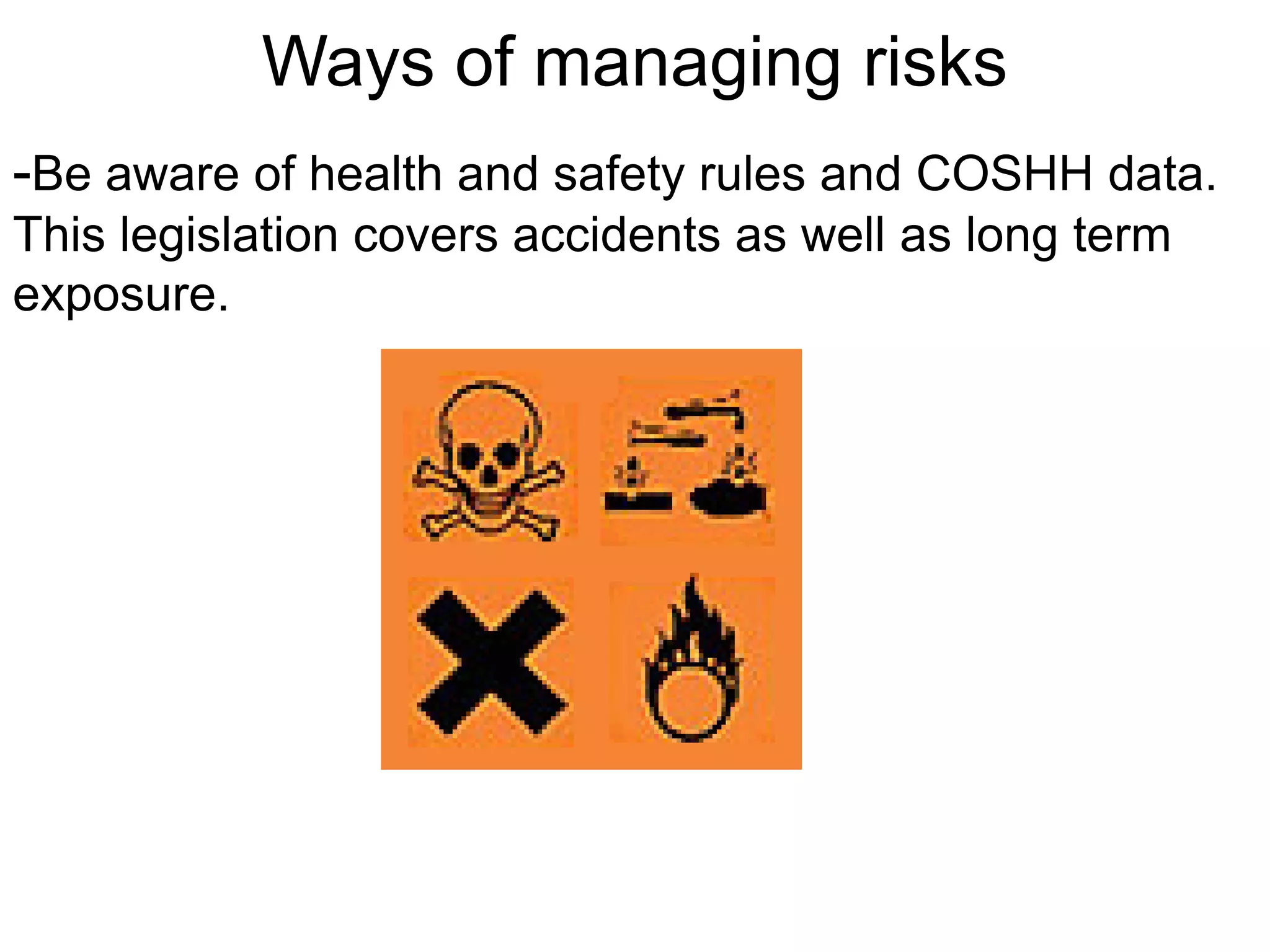 Ways of managing risks

-Be aware of health and safety rules and COSHH data. This legislation covers accidents as well as long term exposure.